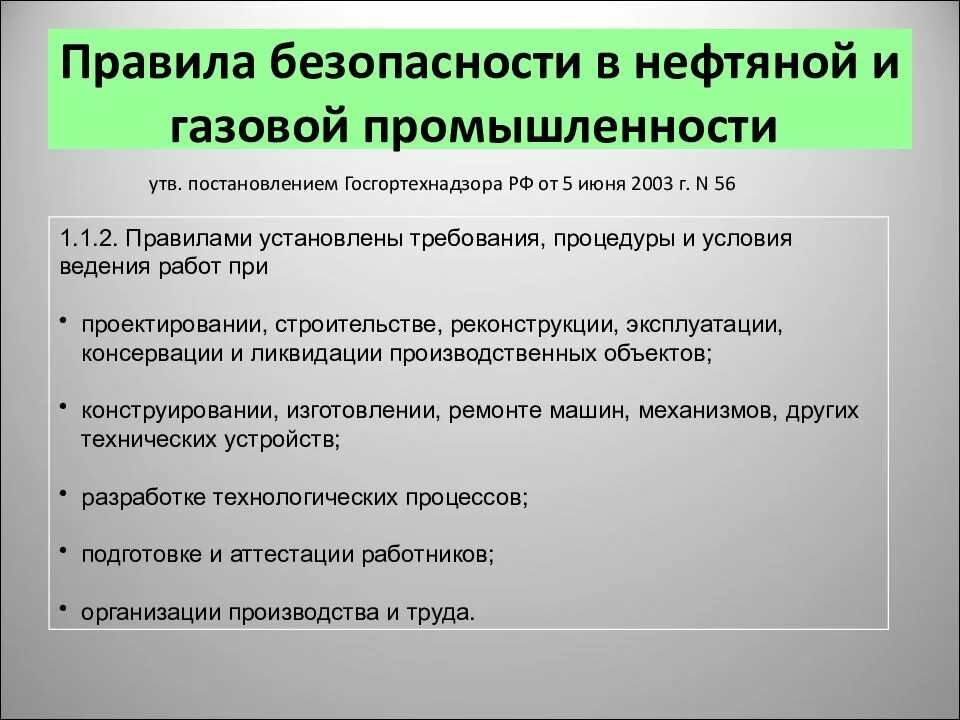 Правила безопасности в нефтяной и газовой промышленности

утв. постановлением Госгортехнадзора РФ от 5 июня 2003 г. N 56

1.1.2. Правилами установлены требования, процедуры и условия ведения работ при

• проектировании, строительстве, реконструкции, эксплуатации, консервации и ликвидации производственных объектов;

• конструировании, изготовлении, ремонте машин, механизмов, других технических устройств;

• разработке технологических процессов;

• подготовке и аттестации работников;

• организации производства и труда.